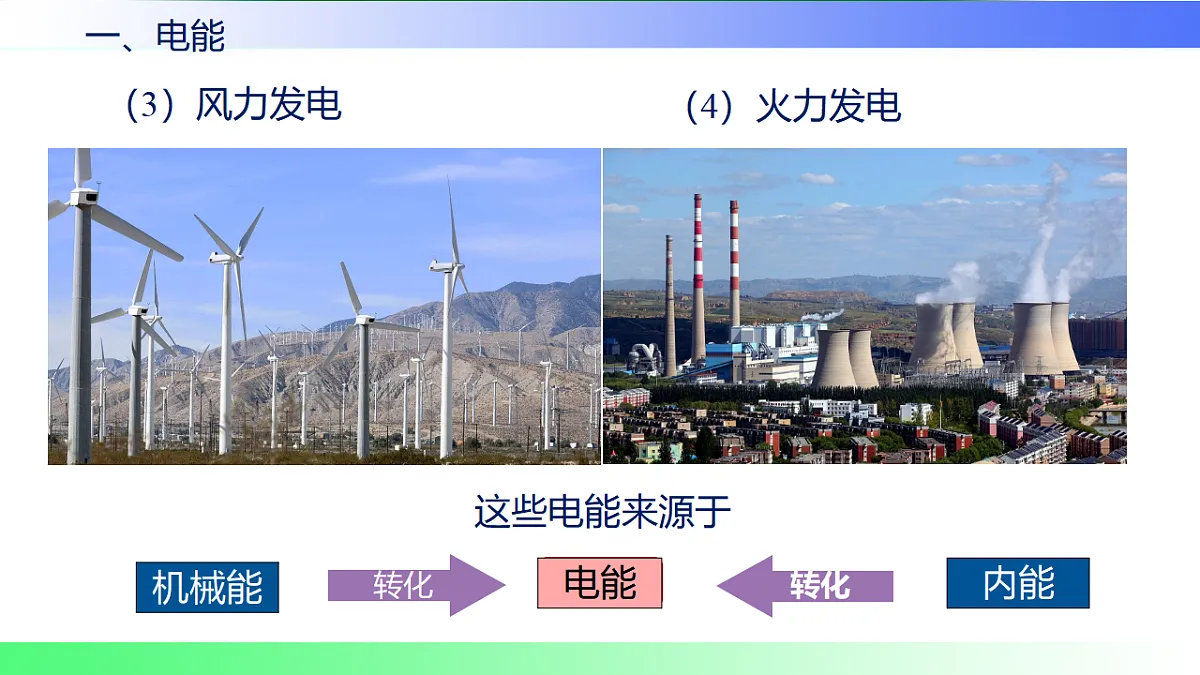 一、电能

（3）风力发电

（4）火力发电

这些电能来源于

机械能 转化 电能 转化 内能